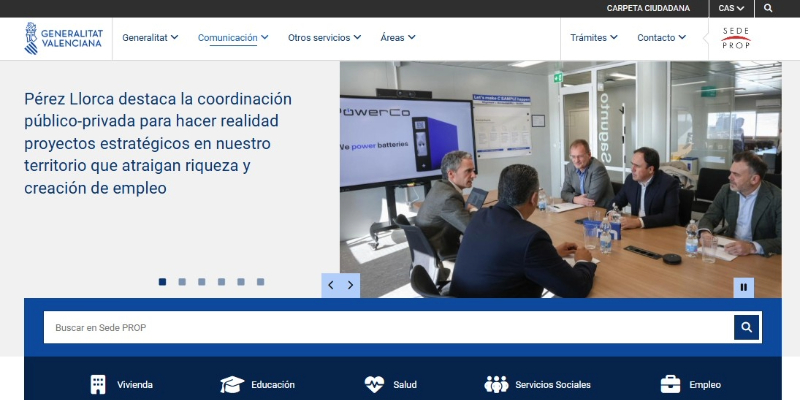 CARPETA CIUDADANA CAS

GENERALITAT VALENCIANA

Generalitat Comunicación Otros servicios Áreas

Trámites Contacto

SEDE PROP

Pérez Llorca destaca la coordinación público-privada para hacer realidad proyectos estratégicos en nuestro territorio que atraigan riqueza y creación de empleo

PowerCo

We power batteries

Buscar en Sede PROP

Vivienda Educación Salud Servicios Sociales Empleo